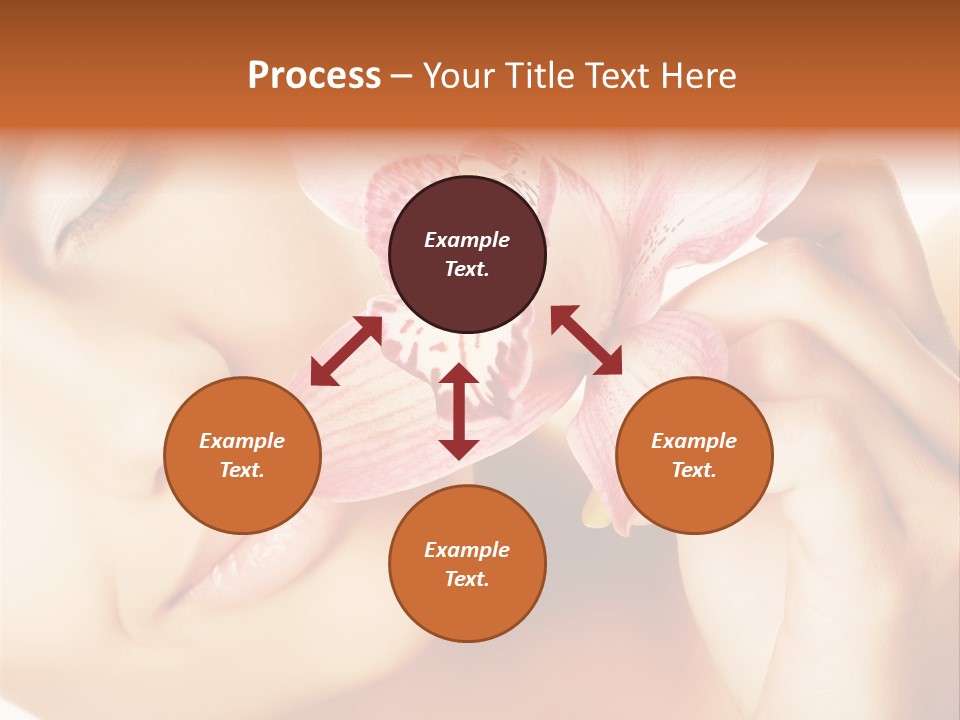 Process – Your Title Text Here

Example Text.

Example Text.

Example Text.

Example Text.